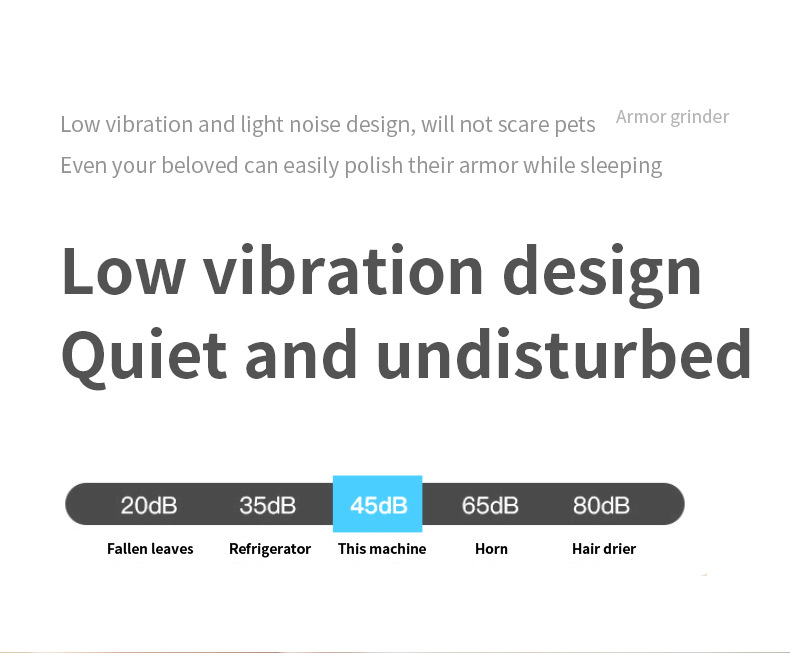 Low vibration and light noise design, will not scare pets

Armor grinder

Even your beloved can easily polish their armor while sleeping

Low vibration design
Quiet and undisturbed

20dB 35dB 45dB 65dB 80dB

Fallen leaves Refrigerator This machine Horn Hair drier